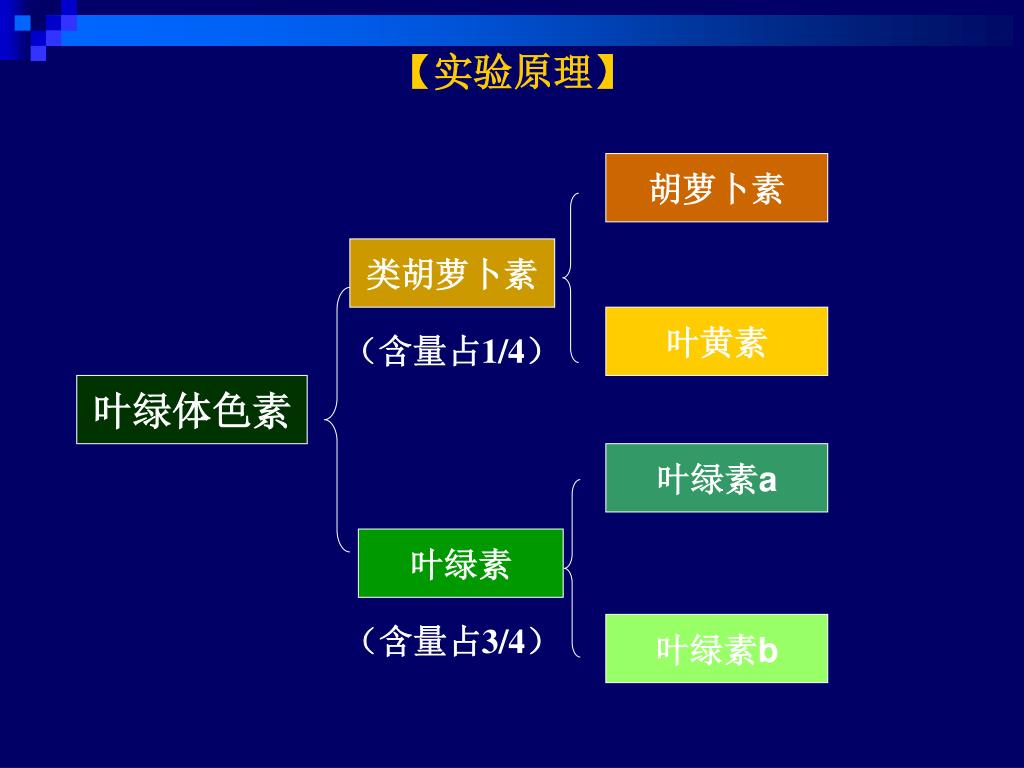 【实验原理】

叶绿体色素

类胡萝卜素

（含量占1/4）

胡萝卜素

叶黄素

叶绿素

（含量占3/4）

叶绿素a

叶绿素b